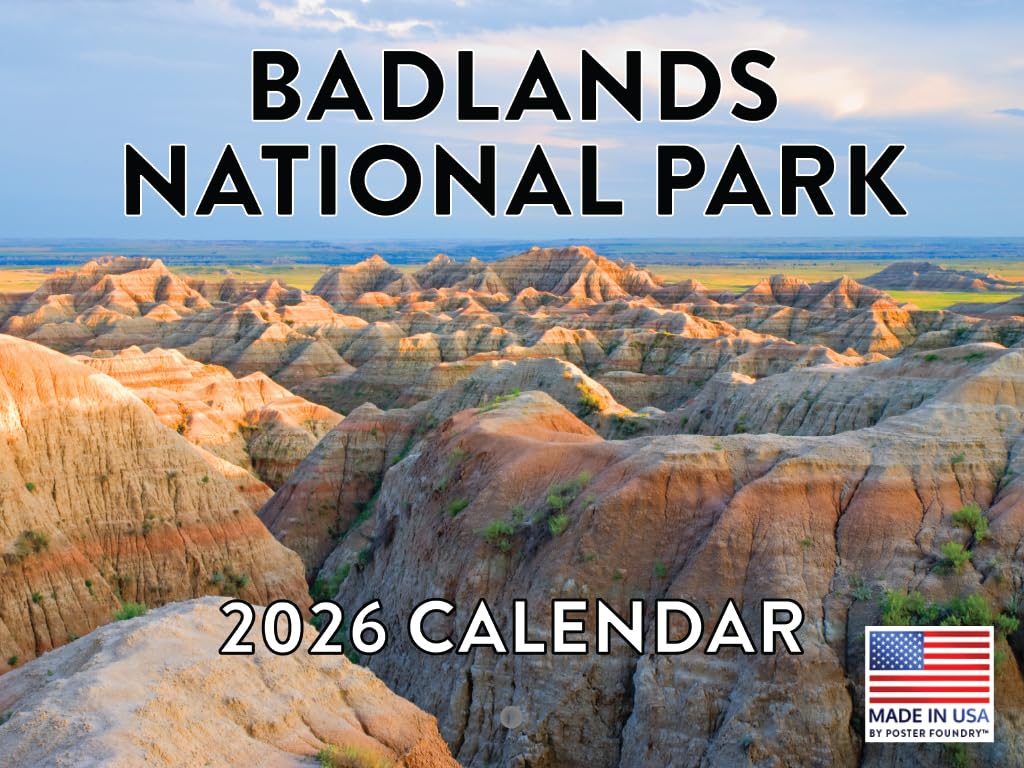 BADLANDS NATIONAL PARK

2026 CALENDAR

MADE IN USA
BY POSTER FOUNDRY™